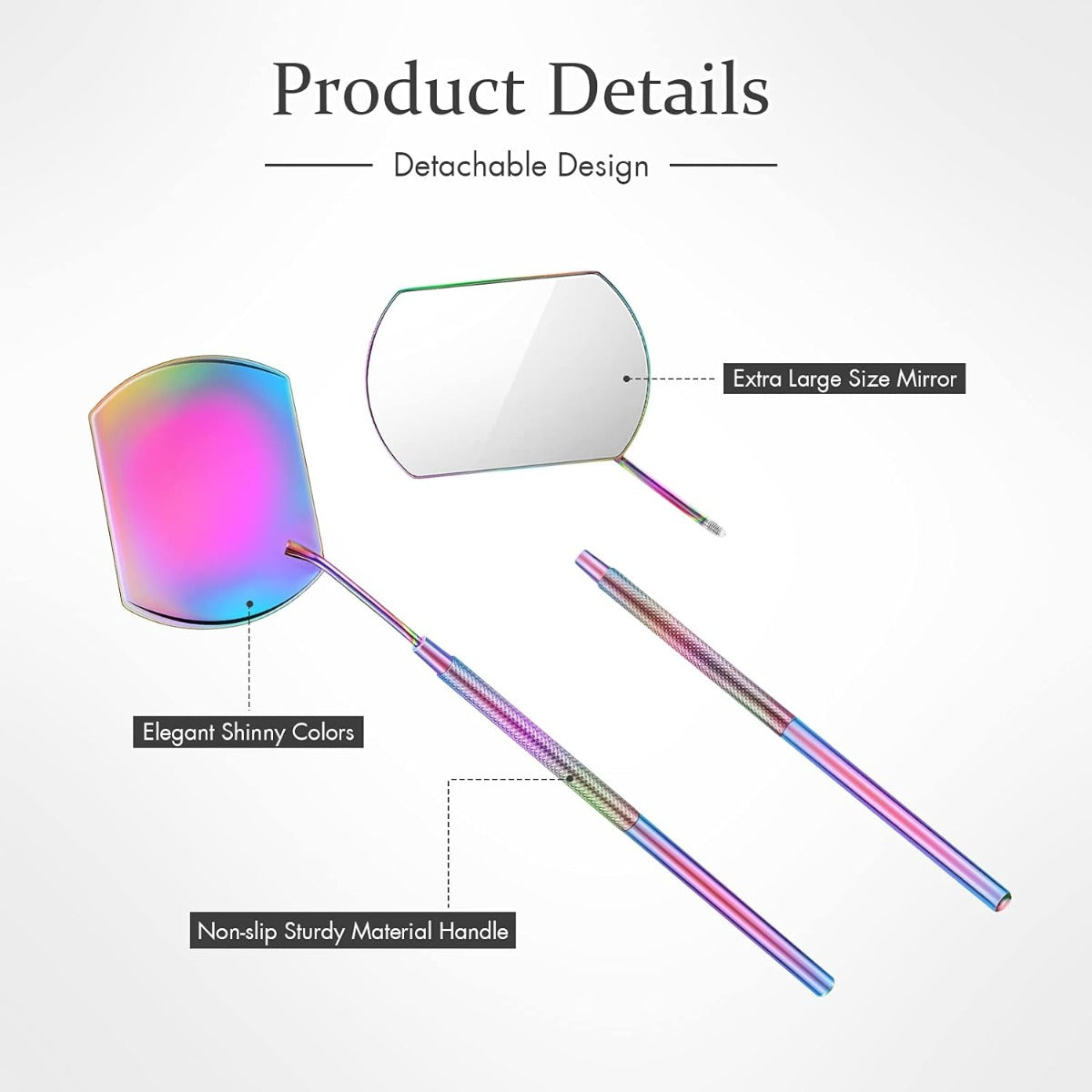 Product Details

Detachable Design

Extra Large Size Mirror

Elegant Shinny Colors

Non-slip Sturdy Material Handle